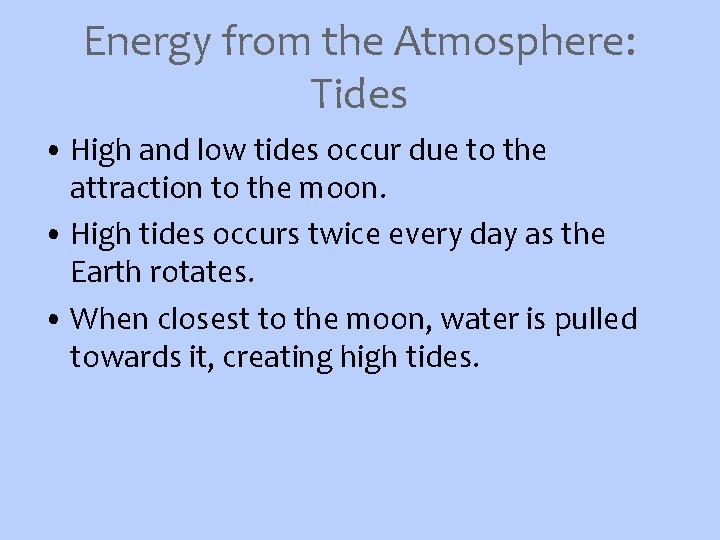 Energy from the Atmosphere: Tides

• High and low tides occur due to the attraction to the moon.

• High tides occurs twice every day as the Earth rotates.

• When closest to the moon, water is pulled towards it, creating high tides.